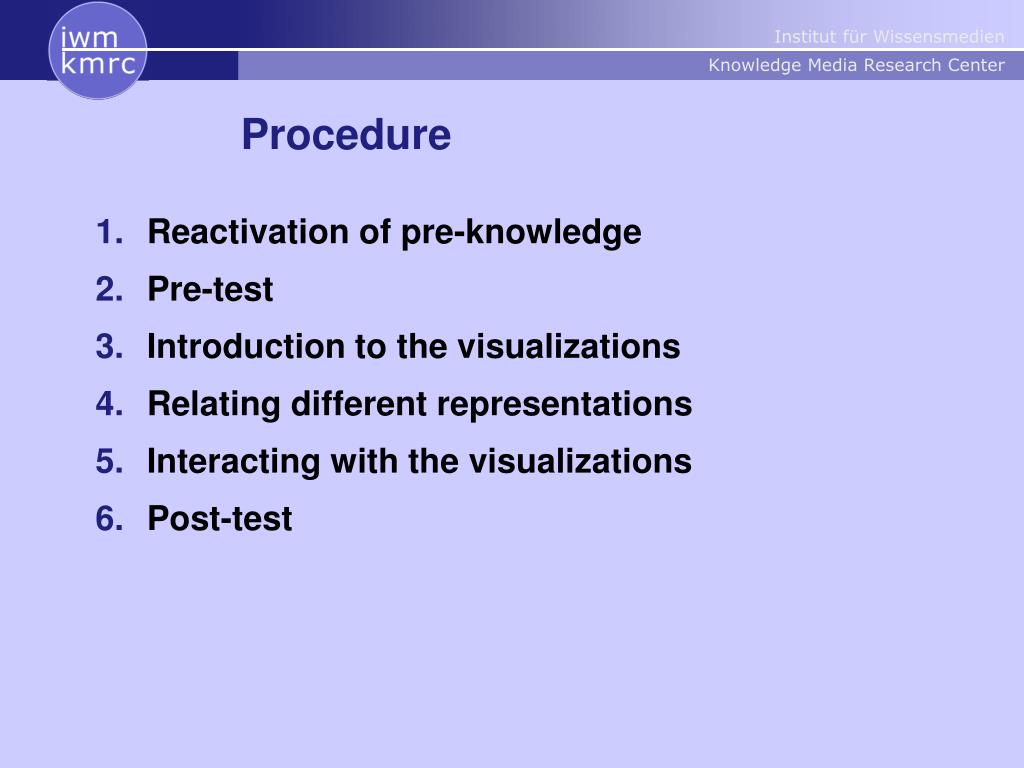 iwm
kmrc

Institut für Wissensmedien
Knowledge Media Research Center

Procedure

1. Reactivation of pre-knowledge
2. Pre-test
3. Introduction to the visualizations
4. Relating different representations
5. Interacting with the visualizations
6. Post-test